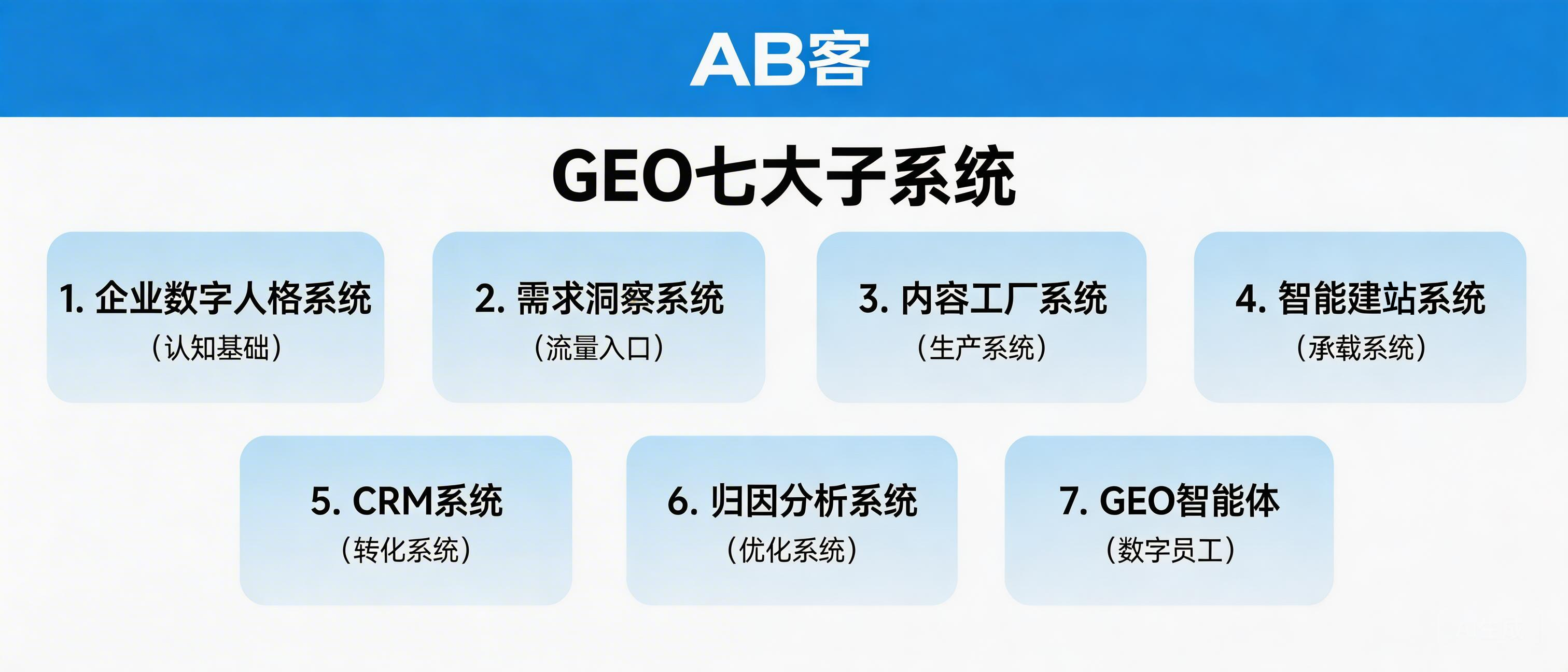 AB客

GEO七大子系统

1. 企业数字人格系统
（认知基础）

2. 需求洞察系统
（流量入口）

3. 内容工厂系统
（生产系统）

4. 智能建站系统
（承载系统）

5. CRM系统
（转化系统）

6. 归因分析系统
（优化系统）

7. GEO智能体
（数字员工）